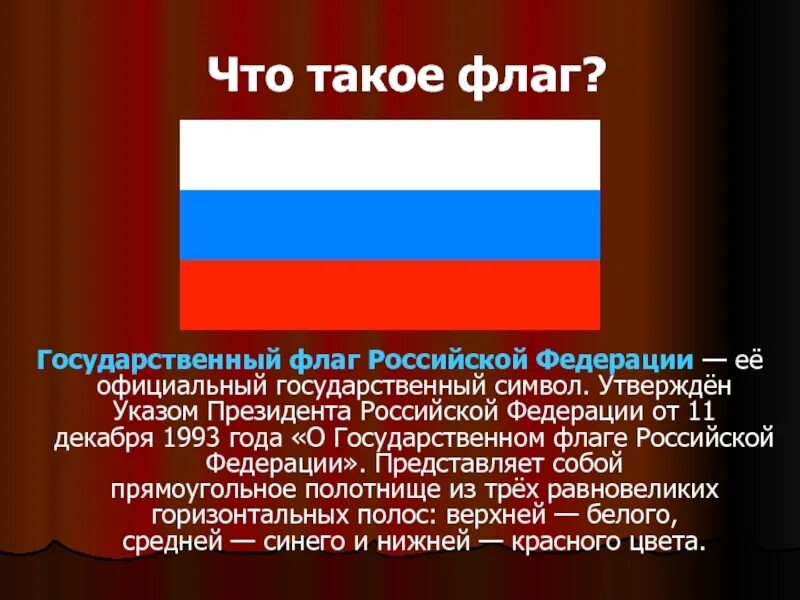 Что такое флаг?

Государственный флаг Российской Федерации — её официальный государственный символ. Утверждён Указом Президента Российской Федерации от 11 декабря 1993 года «О Государственном флаге Российской Федерации». Представляет собой прямоугольное полотнище из трёх равновеликих горизонтальных полос: верхней — белого, средней — синего и нижней — красного цвета.